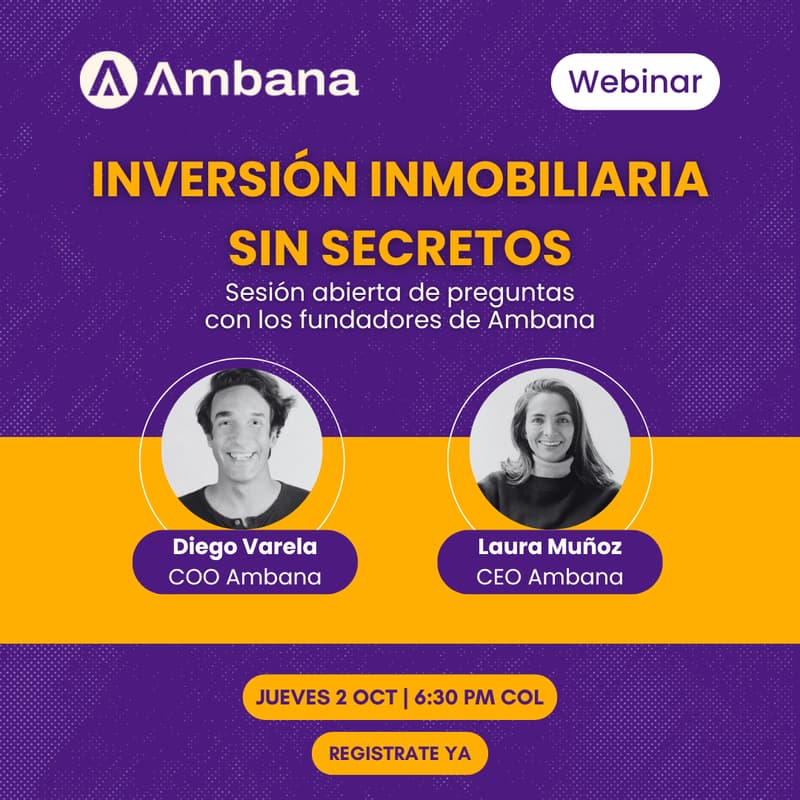 Ambana

Webinar

INVERSIÓN INMOBILIARIA SIN SECRETOS

Sesión abierta de preguntas con los fundadores de Ambana

Diego Varela
COO Ambana

Laura Muñoz
CEO Ambana

JUEVES 2 OCT | 6:30 PM COL

REGISTRATE YA